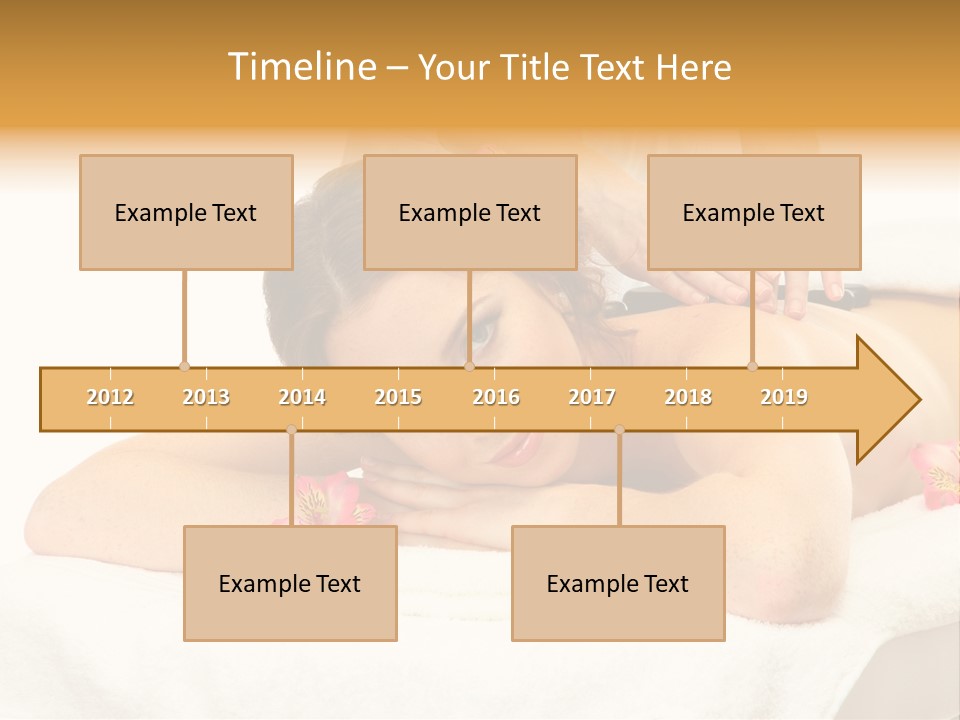 Timeline – Your Title Text Here

Example Text

Example Text

Example Text

2012 2013 2014 2015 2016 2017 2018 2019

Example Text

Example Text